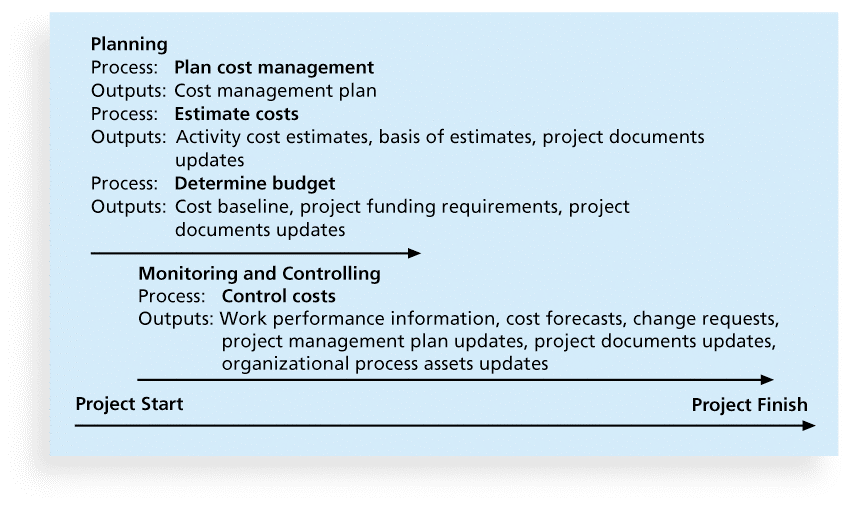 Planning
Process: Plan cost management
Outputs: Cost management plan
Process: Estimate costs
Outputs: Activity cost estimates, basis of estimates, project documents updates
Process: Determine budget
Outputs: Cost baseline, project funding requirements, project documents updates

Monitoring and Controlling
Process: Control costs
Outputs: Work performance information, cost forecasts, change requests, project management plan updates, project documents updates, organizational process assets updates

Project Start
Project Finish